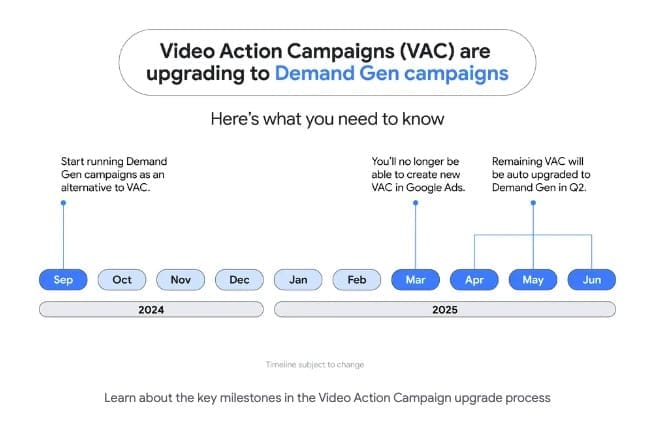 Video Action Campaigns (VAC) are upgrading to Demand Gen campaigns

Here's what you need to know

Start running Demand Gen campaigns as an alternative to VAC.

You'll no longer be able to create new VAC in Google Ads.

Remaining VAC will be auto upgraded to Demand Gen in Q2.

Sep
Oct
Nov
Dec
Jan
Feb
Mar
Apr
May
Jun

2024

2025

Timeline subject to change

Learn about the key milestones in the Video Action Campaign upgrade process